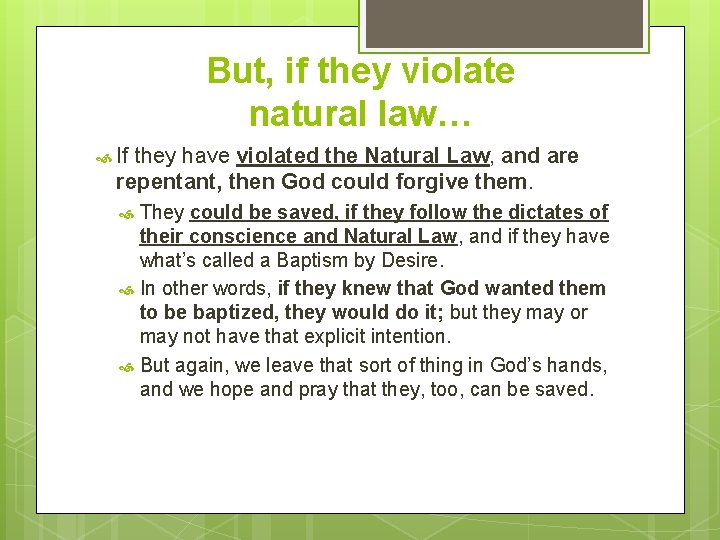 But, if they violate natural law…

If they have violated the Natural Law, and are repentant, then God could forgive them.

They could be saved, if they follow the dictates of their conscience and Natural Law, and if they have what's called a Baptism by Desire.

In other words, if they knew that God wanted them to be baptized, they would do it; but they may or may not have that explicit intention.

But again, we leave that sort of thing in God's hands, and we hope and pray that they, too, can be saved.